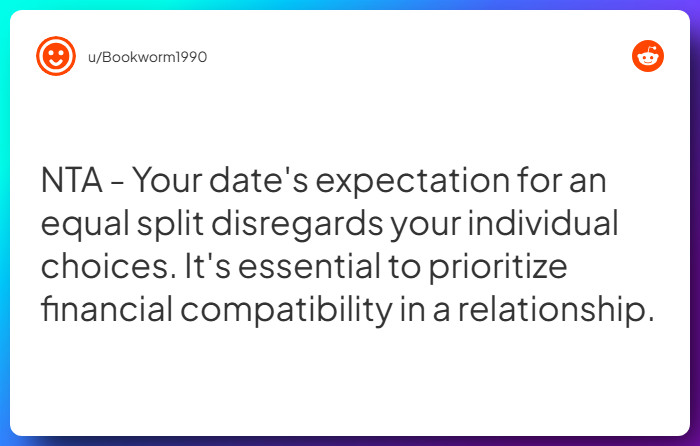 u/Bookworm1990

NTA - Your date's expectation for an equal split disregards your individual choices. It's essential to prioritize financial compatibility in a relationship.